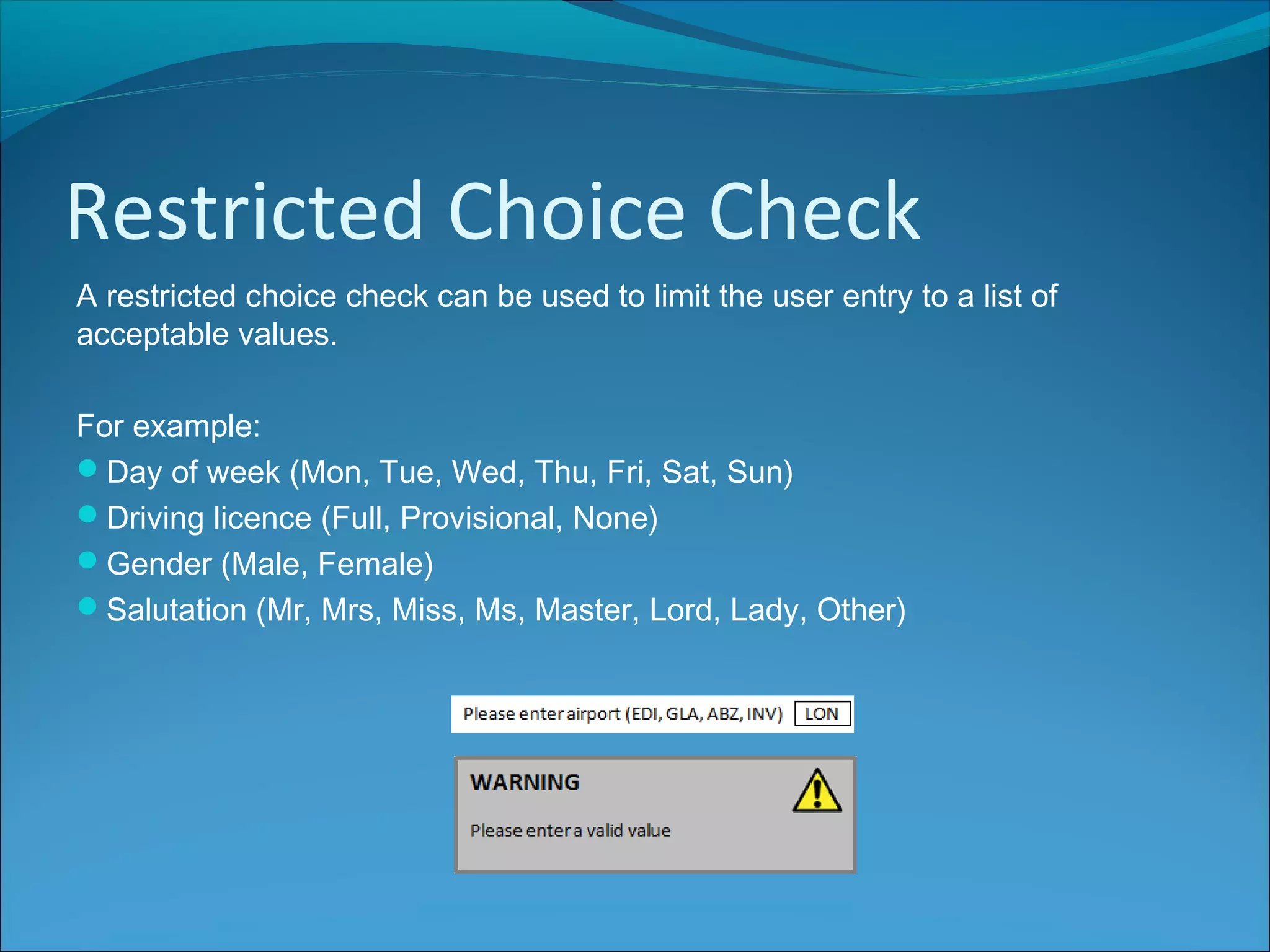 Restricted Choice Check

A restricted choice check can be used to limit the user entry to a list of acceptable values.

For example:
- Day of week (Mon, Tue, Wed, Thu, Fri, Sat, Sun)
- Driving licence (Full, Provisional, None)
- Gender (Male, Female)
- Salutation (Mr, Mrs, Miss, Ms, Master, Lord, Lady, Other)

Please enter airport (EDI, GLA, ABZ, INV) LON

WARNING

Please enter a valid value